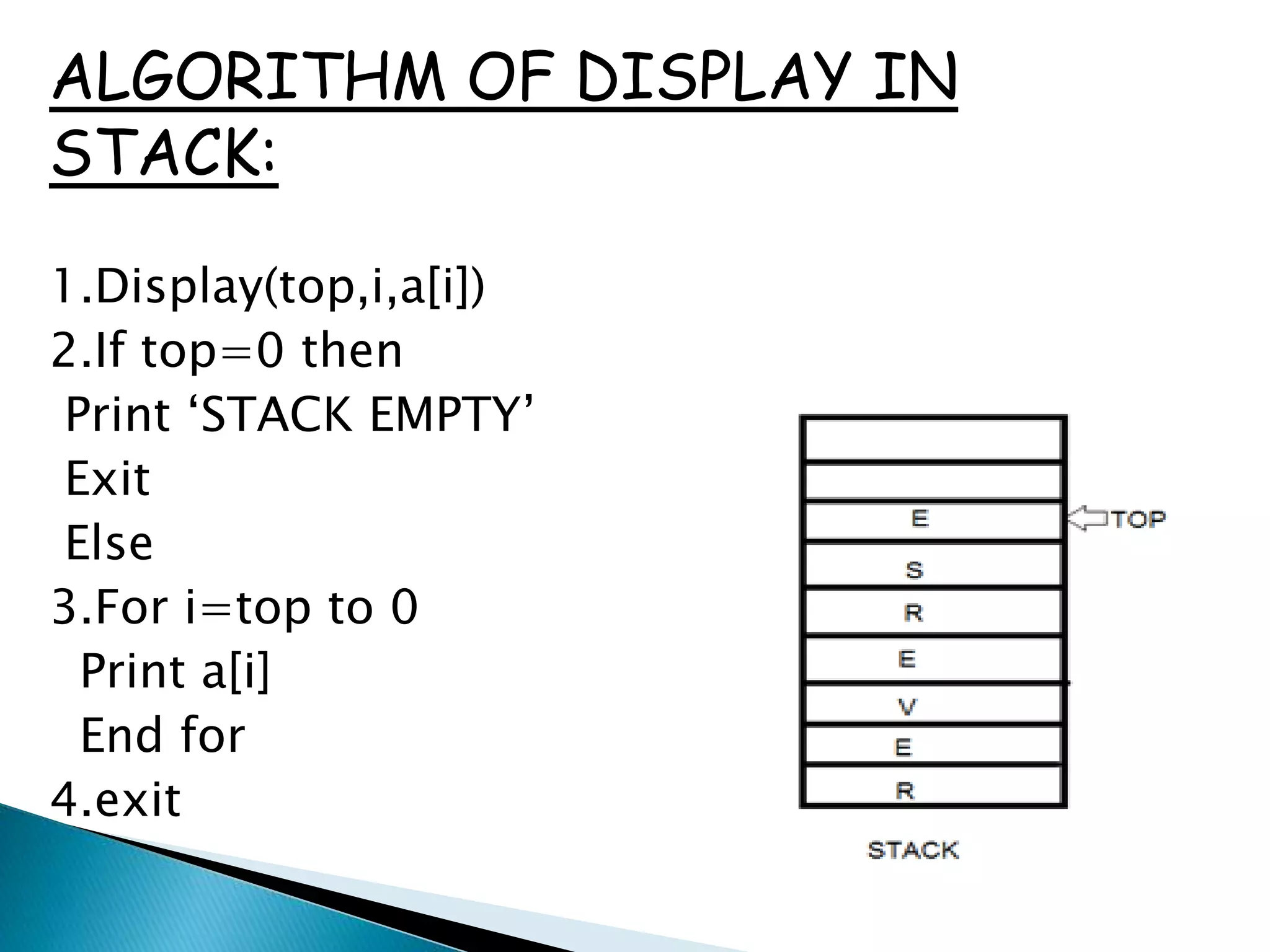 ALGORITHM OF DISPLAY IN STACK:

1.Display(top,i,a[i])
2.If top=0 then
Print ‘STACK EMPTY’
Exit
Else
3.For i=top to 0
Print a[i]
End for
4.exit

E
TOP
S
R
E
V
E
R
STACK